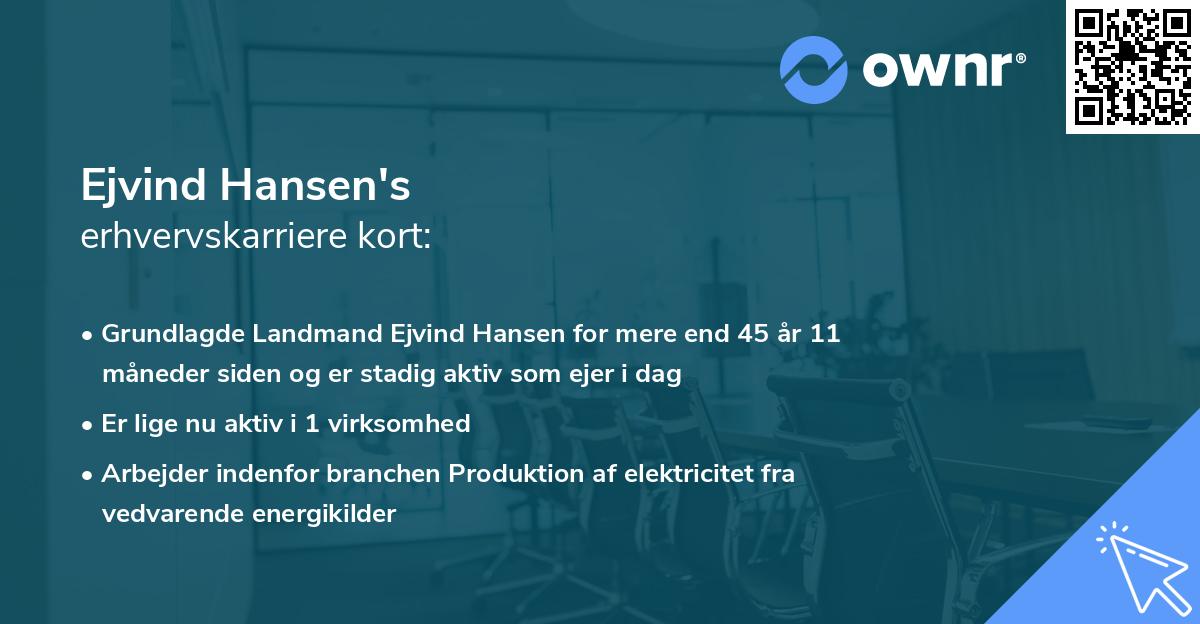 ownr®

Ejvind Hansen's
erhvervskarriere kort:

• Grundlagde Landmand Ejvind Hansen for mere end 45 år 11 måneder siden og er stadig aktiv som ejer i dag
• Er lige nu aktiv i 1 virksomhed
• Arbejder indenfor branchen Produktion af elektricitet fra vedvarende energikilder